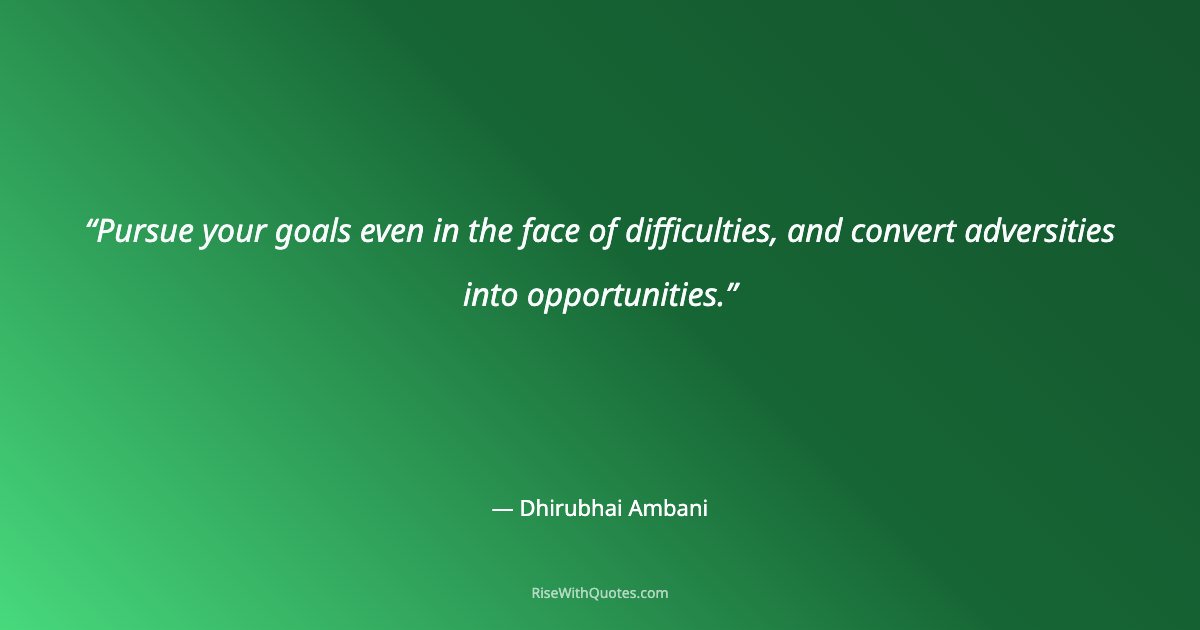 “Pursue your goals even in the face of difficulties, and convert adversities into opportunities.”

— Dhirubhai Ambani

RiseWithQuotes.com